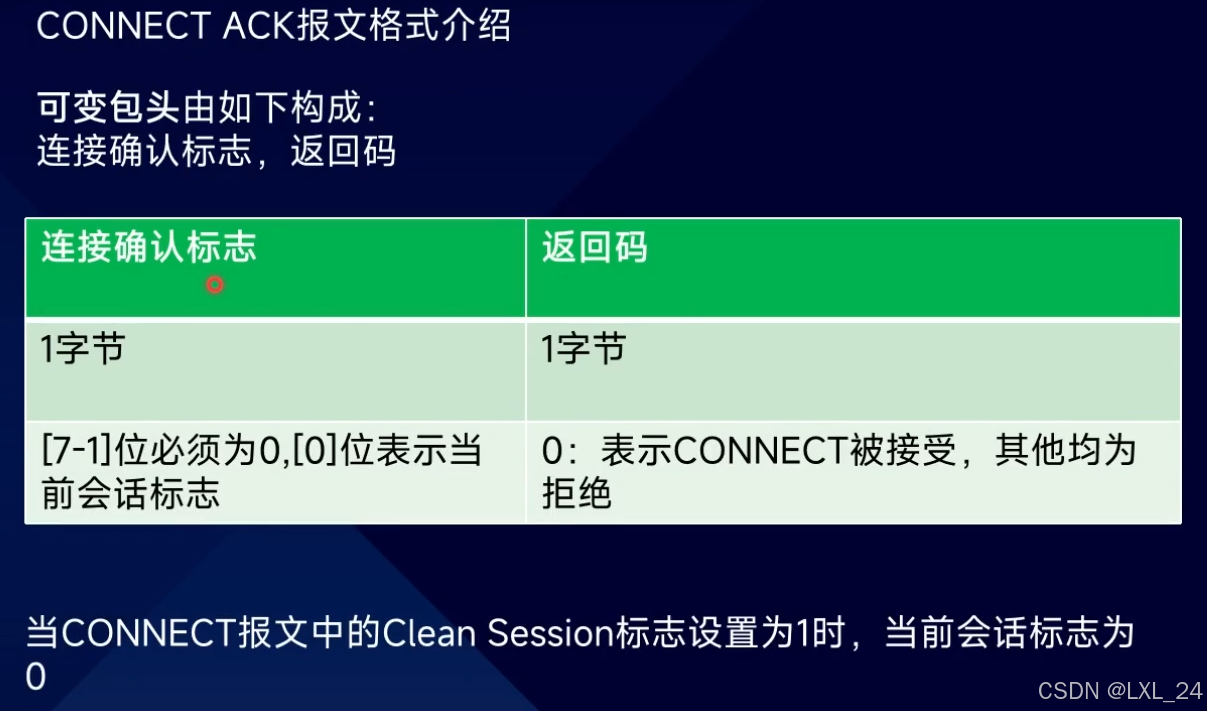 CONNECT ACK报文格式介绍

可变包头由如下构成:
连接确认标志，返回码

| 连接确认标志 | 返回码 |
|---|---|
| 1字节 | 1字节 |
| [7-1]位必须为0,[0]位表示当前会话标志 | 0：表示CONNECT被接受，其他均为拒绝 |

当CONNECT报文中的Clean Session标志设置为1时，当前会话标志为0

CSDN @LXL_24